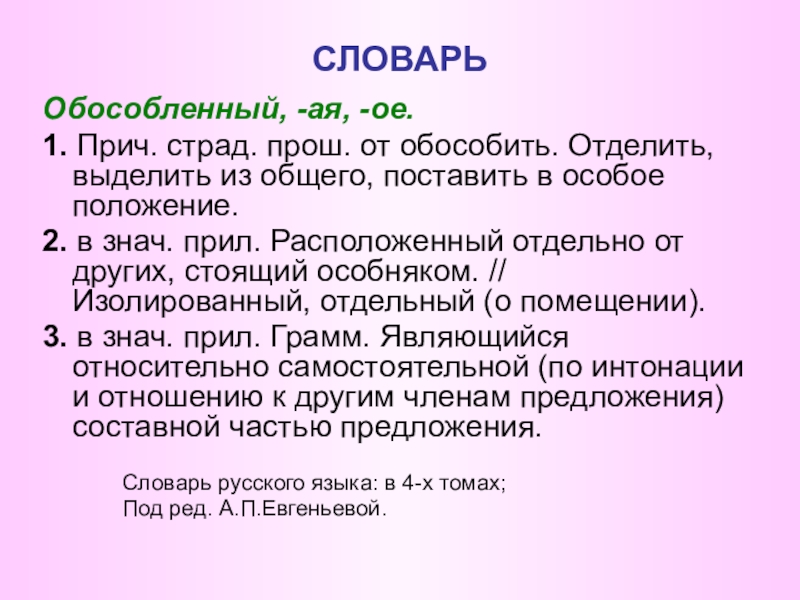 СЛОВАРЬ

Обособленный, -ая, -ое.

1. Прич. страд. прош. от обособить. Отделить, выделить из общего, поставить в особое положение.

2. в знач. прил. Расположенный отдельно от других, стоящий особняком. // Изолированный, отдельный (о помещении).

3. в знач. прил. Грамм. Являющийся относительно самостоятельной (по интонации и отношению к другим членам предложения) составной частью предложения.

Словарь русского языка: в 4-х томах;
Под ред. А.П.Евгеньевой.